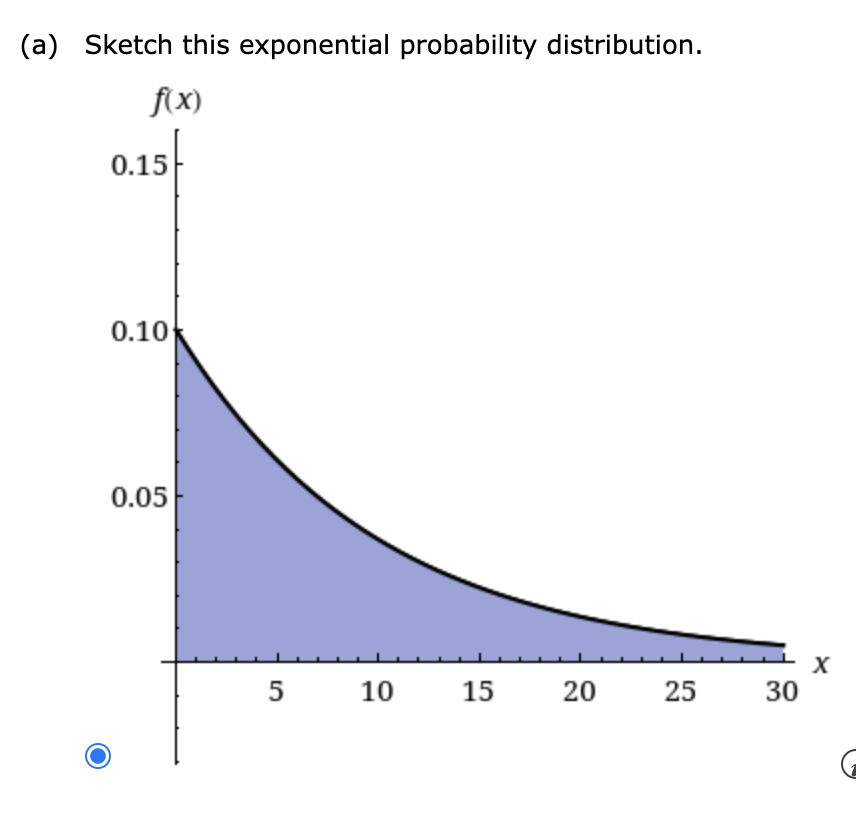 (a) Sketch this exponential probability distribution.

$f(x)$

0.15

0.10

0.05

5 10 15 20 25 30 $x$